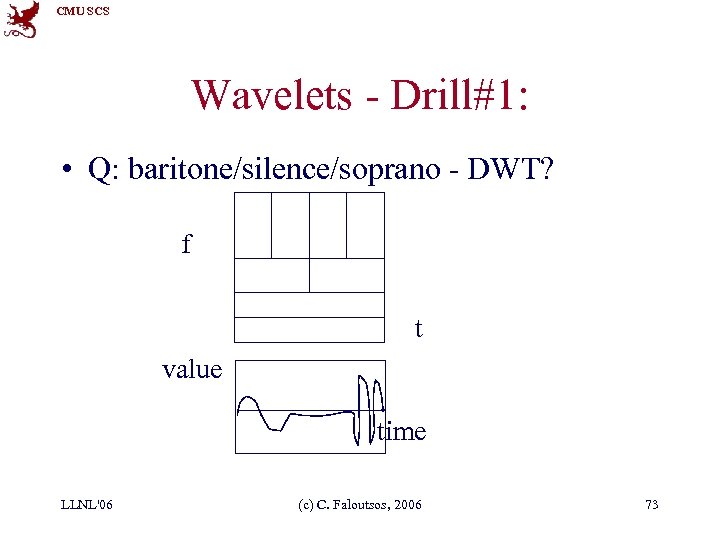 CMU SCS

Wavelets - Drill#1:

• Q: baritone/silence/soprano - DWT?

f

t

value

time

LLNL'06

(c) C. Faloutsos, 2006

73